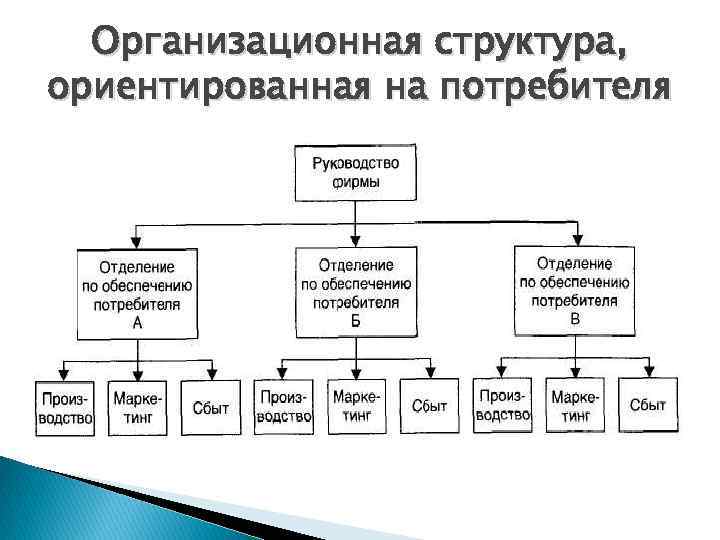 Организационная структура, ориентированная на потребителя

Руководство фирмы

Отделение по обеспечению потребителя А

Отделение по обеспечению потребителя Б

Отделение по обеспечению потребителя В

Производство

Маркетинг

Сбыт

Производство

Маркетинг

Сбыт

Производство

Маркетинг

Сбыт